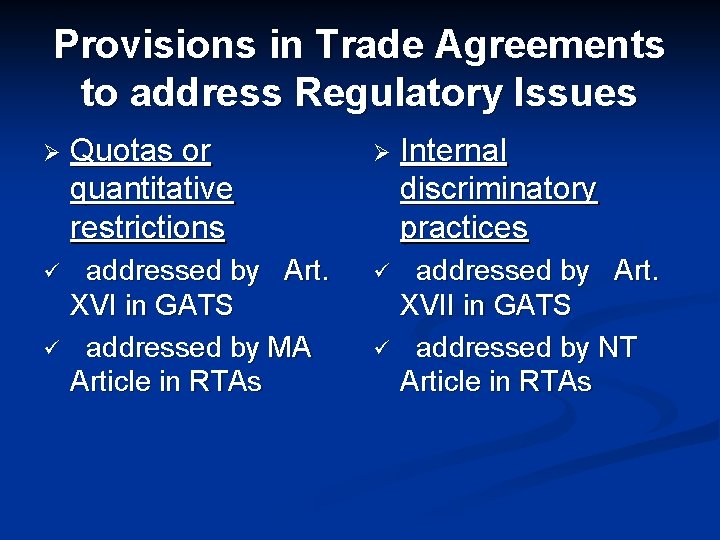 Provisions in Trade Agreements to address Regulatory Issues

➢ Quotas or quantitative restrictions

✓ addressed by Art. XVI in GATS

✓ addressed by MA Article in RTAs

➢ Internal discriminatory practices

✓ addressed by Art. XVII in GATS

✓ addressed by NT Article in RTAs